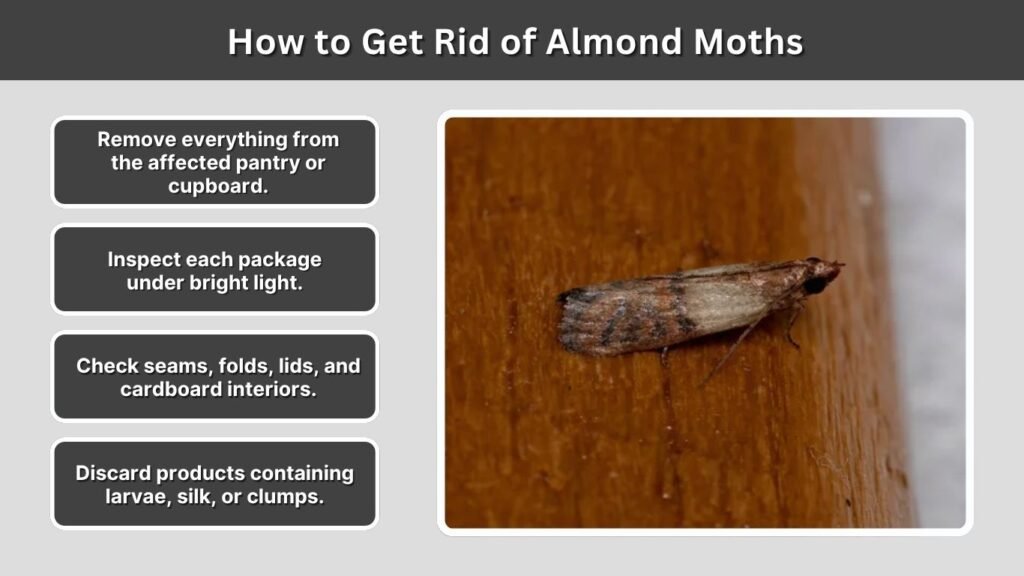 How to Get Rid of Almond Moths

Remove everything from the affected pantry or cupboard.

Inspect each package under bright light.

Check seams, folds, lids, and cardboard interiors.

Discard products containing larvae, silk, or clumps.